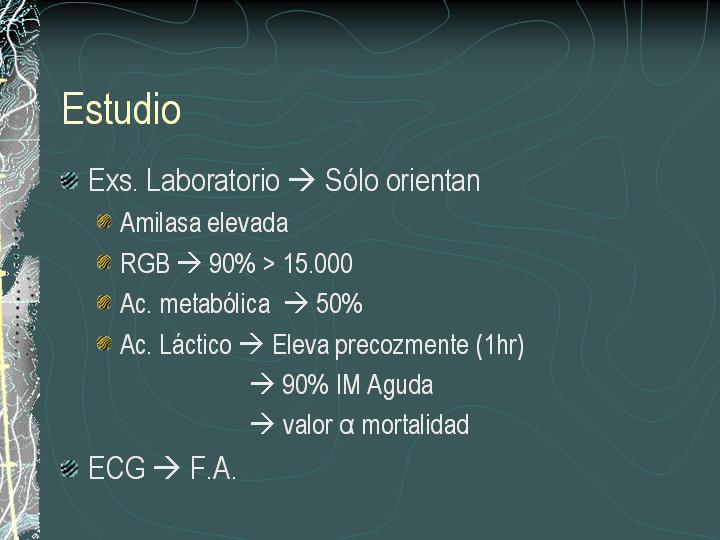 Estudio

Exs. Laboratorio → Sólo orientan

Amilasa elevada

RGB → 90% > 15.000

Ac. metabólica → 50%

Ac. Láctico → Eleva precozmente (1hr)

→ 90% IM Aguda

→ valor α mortalidad

ECG → F.A.